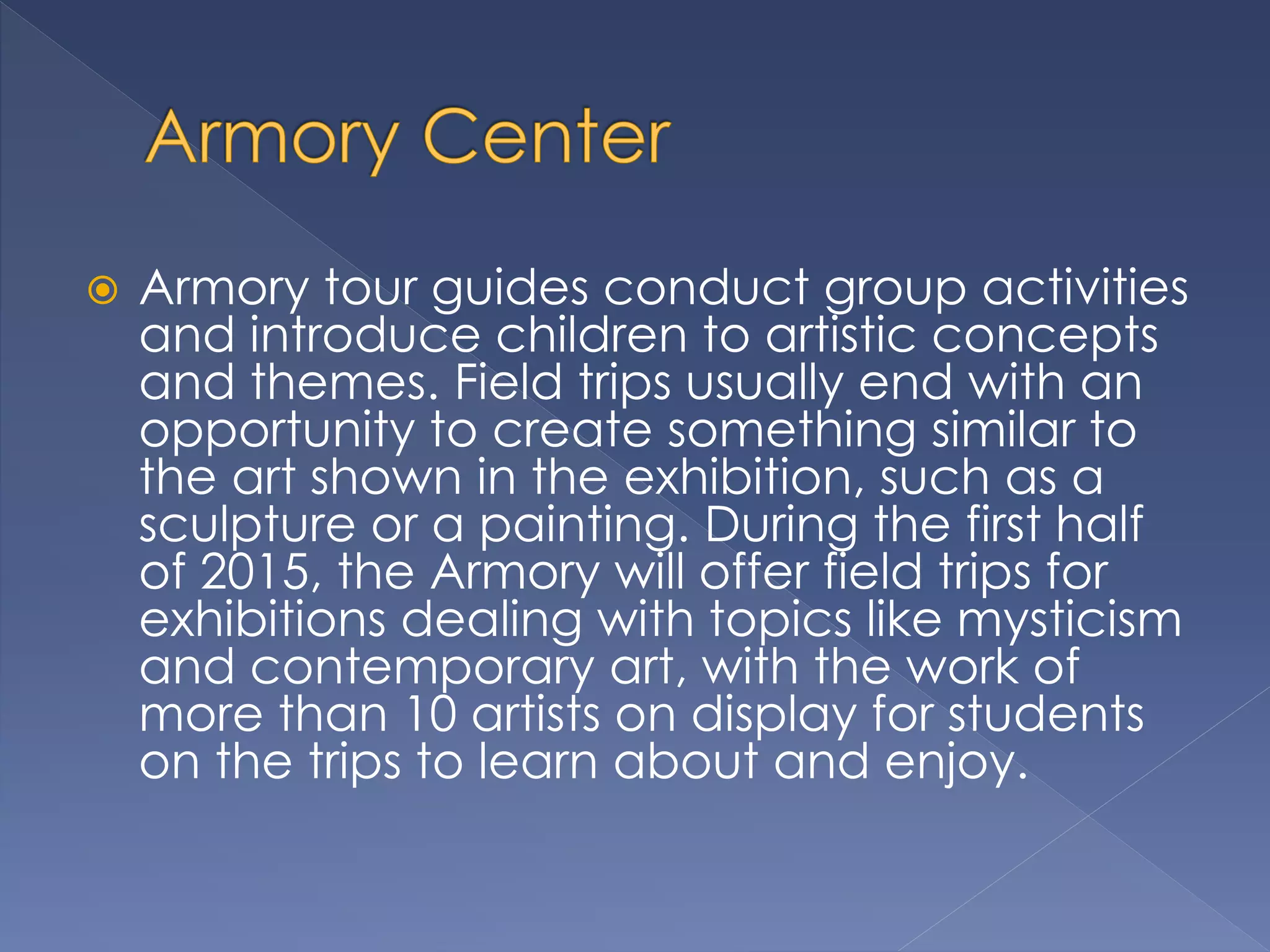 Armory Center

Armory tour guides conduct group activities and introduce children to artistic concepts and themes. Field trips usually end with an opportunity to create something similar to the art shown in the exhibition, such as a sculpture or a painting. During the first half of 2015, the Armory will offer field trips for exhibitions dealing with topics like mysticism and contemporary art, with the work of more than 10 artists on display for students on the trips to learn about and enjoy.